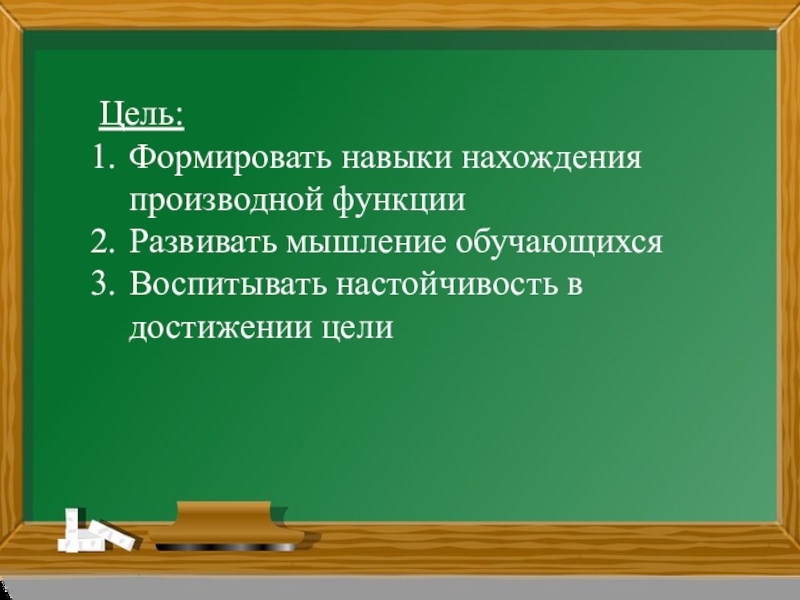 Цель:
1. Формировать навыки нахождения производной функции
2. Развивать мышление обучающихся
3. Воспитывать настойчивость в достижении цели